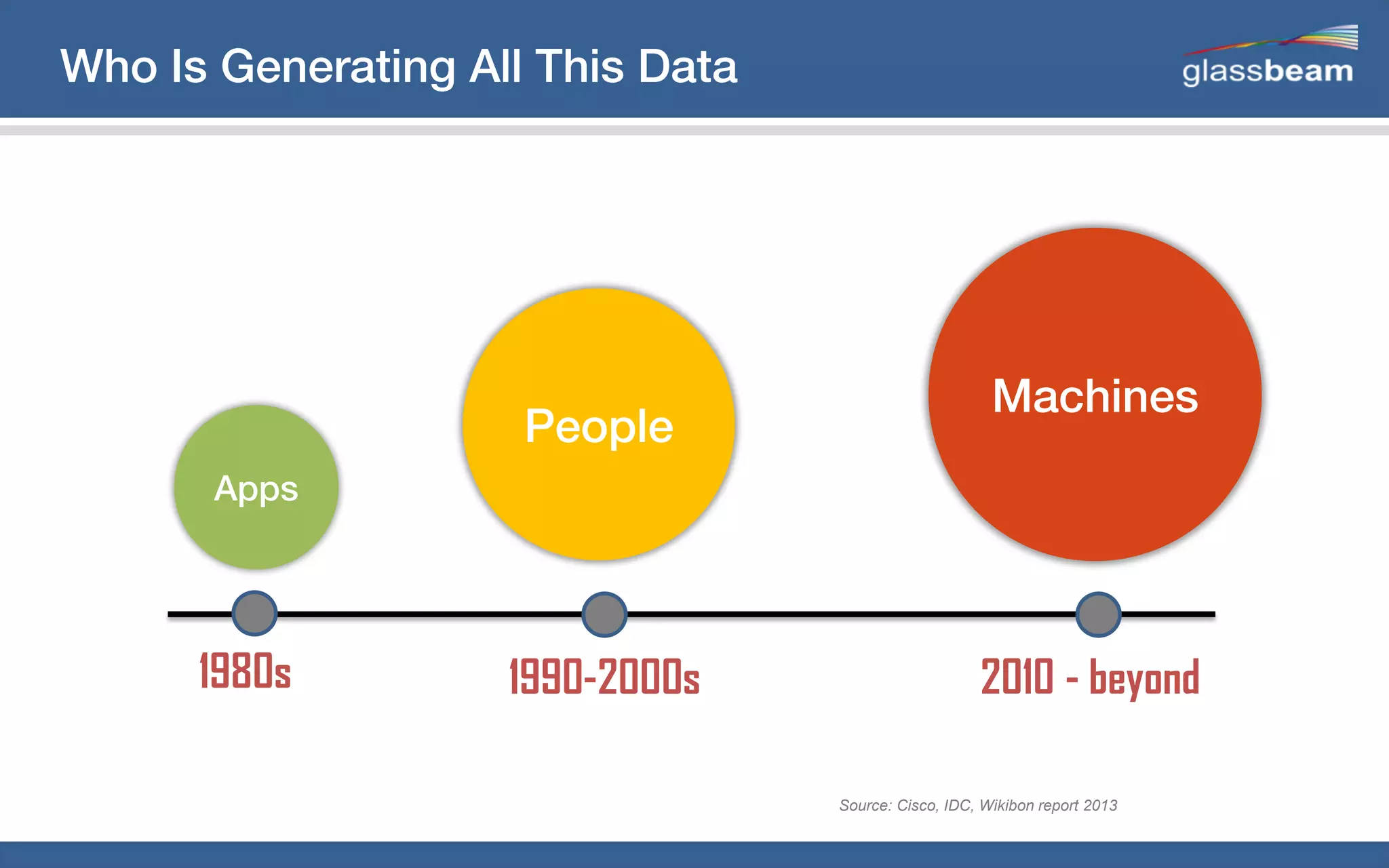 Who Is Generating All This Data

glassbeam

Apps

People

Machines

1980s

1990-2000s

2010 - beyond

Source: Cisco, IDC, Wikibon report 2013